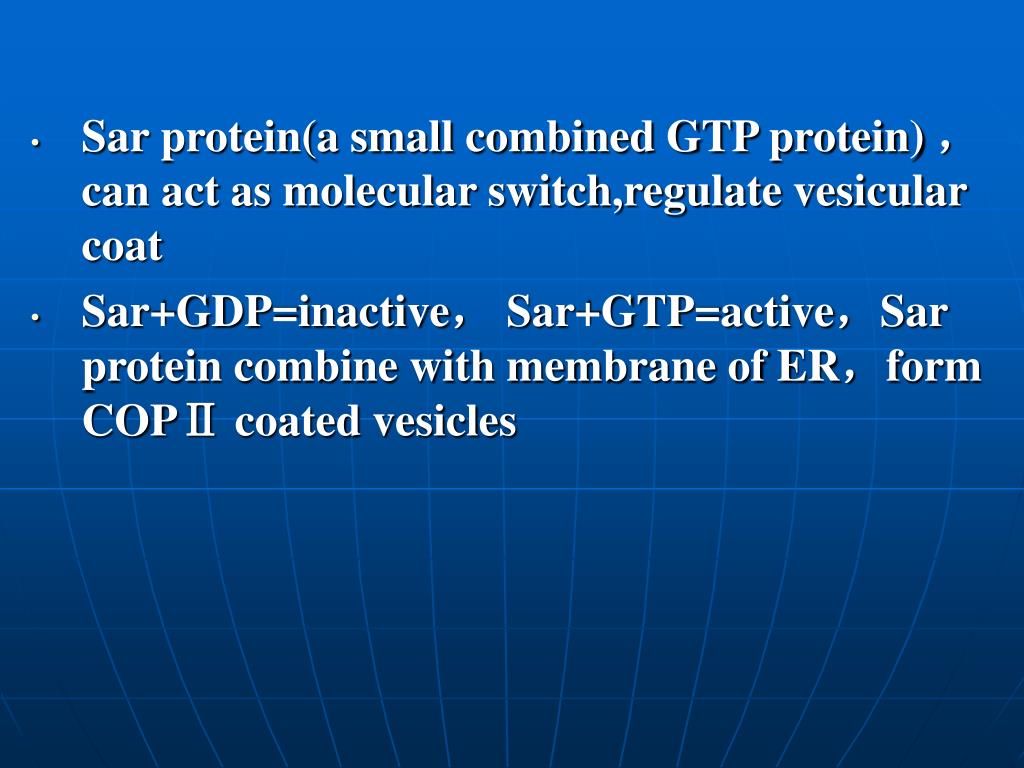 • Sar protein(a small combined GTP protein)，can act as molecular switch,regulate vesicular coat

• Sar+GDP=inactive， Sar+GTP=active，Sar protein combine with membrane of ER，form COPⅡ coated vesicles